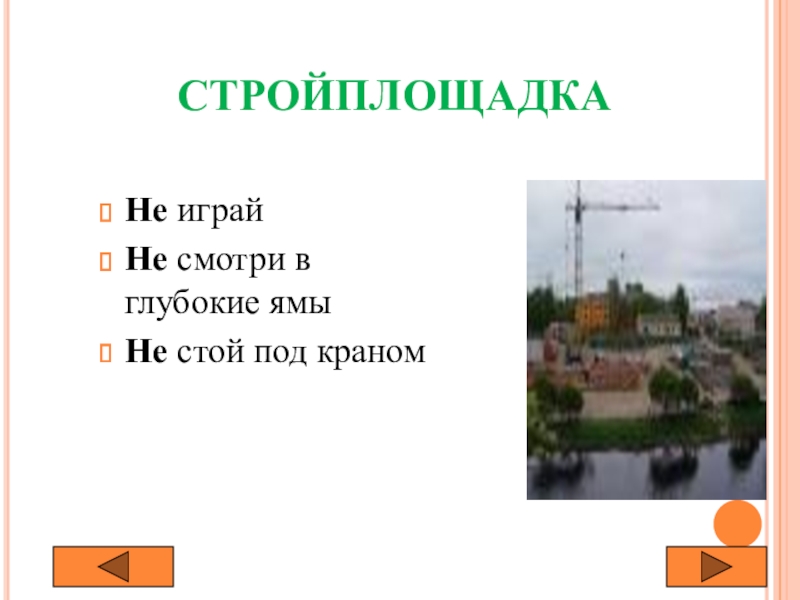 СТРОЙПЛОЩАДКА

Не играй

Не смотри в глубокие ямы

Не стой под краном